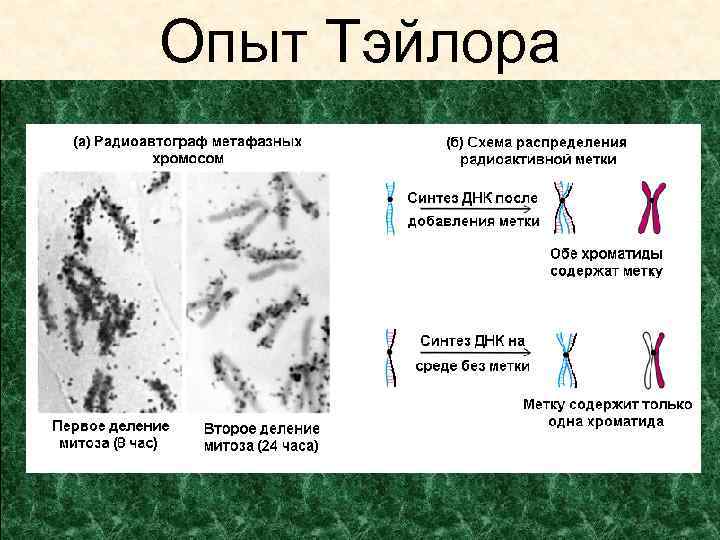 Опыт Тэйлора

(а) Радиоавтограф метафазных хромосом

Первое деление митоза (8 час)

Второе деление митоза (24 часа)

(б) Схема распределения радиоактивной метки

Синтез ДНК после добавления метки

Обе хроматиды содержат метку

Синтез ДНК на среде без метки

Метку содержит только одна хроматида